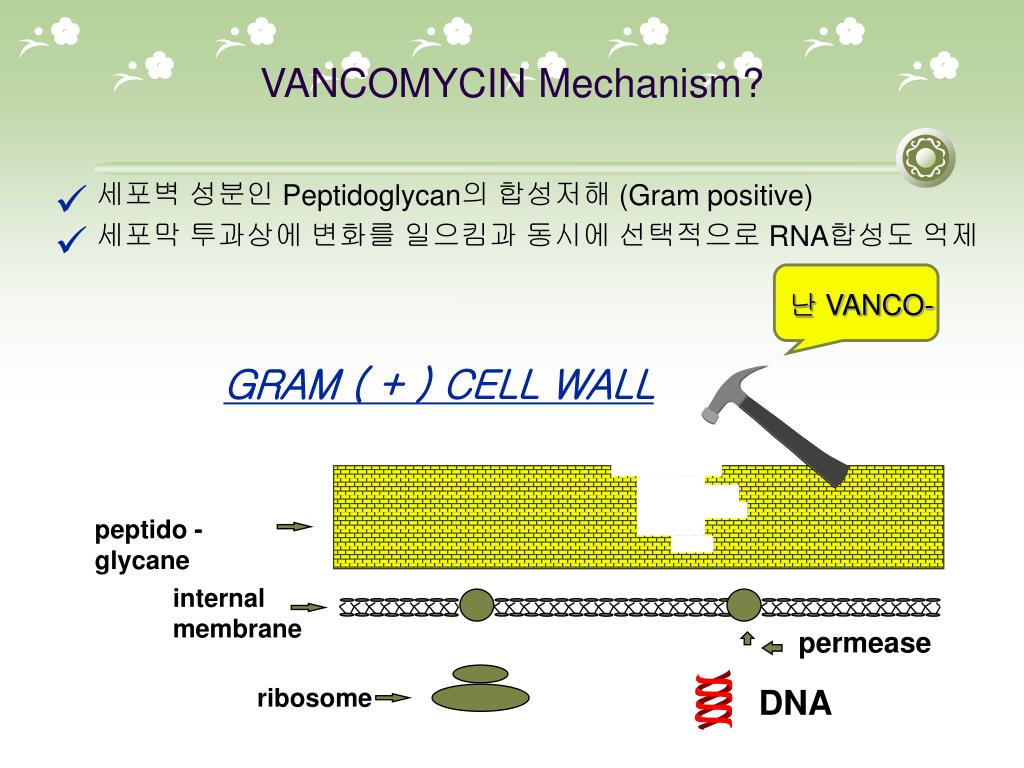 VANCOMYCIN Mechanism?

✓ 세포벽 성분인 Peptidoglycan의 합성저해 (Gram positive)
✓ 세포막 투과상에 변화를 일으킴과 동시에 선택적으로 RNA합성도 억제

난 VANCO-

GRAM ( + ) CELL WALL

peptido - glycane

internal membrane

permease

ribosome

DNA